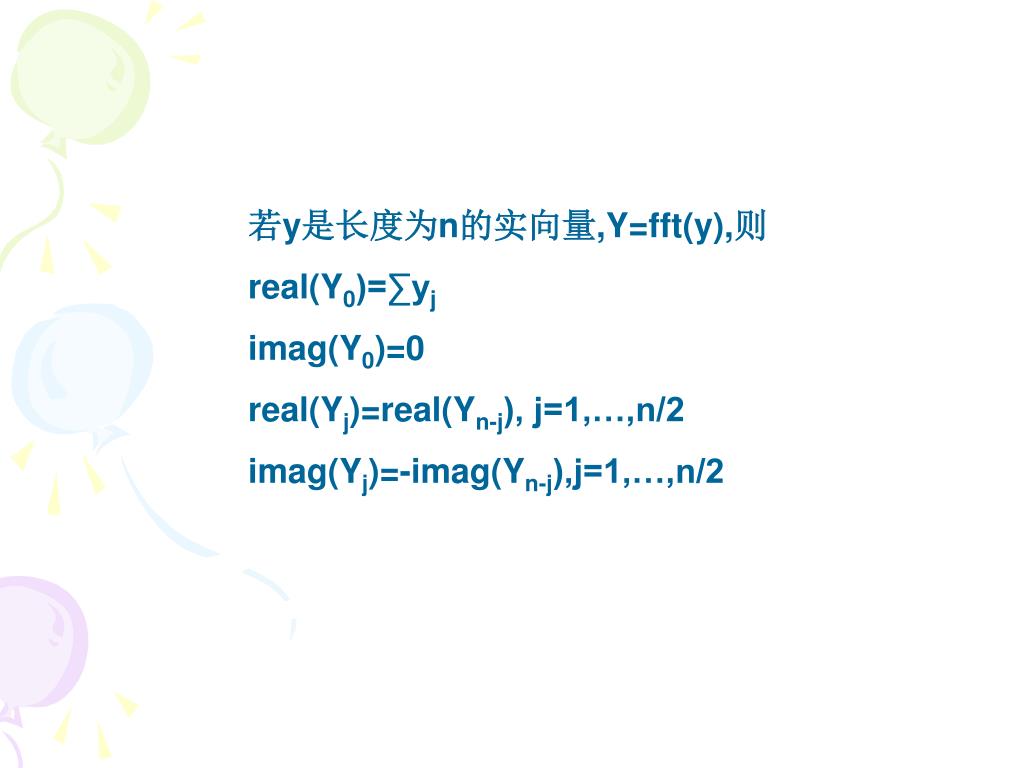 若y是长度为n的实向量,Y=fft(y),则

real($Y_0$)=$\sum y_j$

imag($Y_0$)=0

real($Y_j$)=real($Y_{n-j}$), j=1,…,n/2

imag($Y_j$)=-imag($Y_{n-j}$),j=1,…,n/2